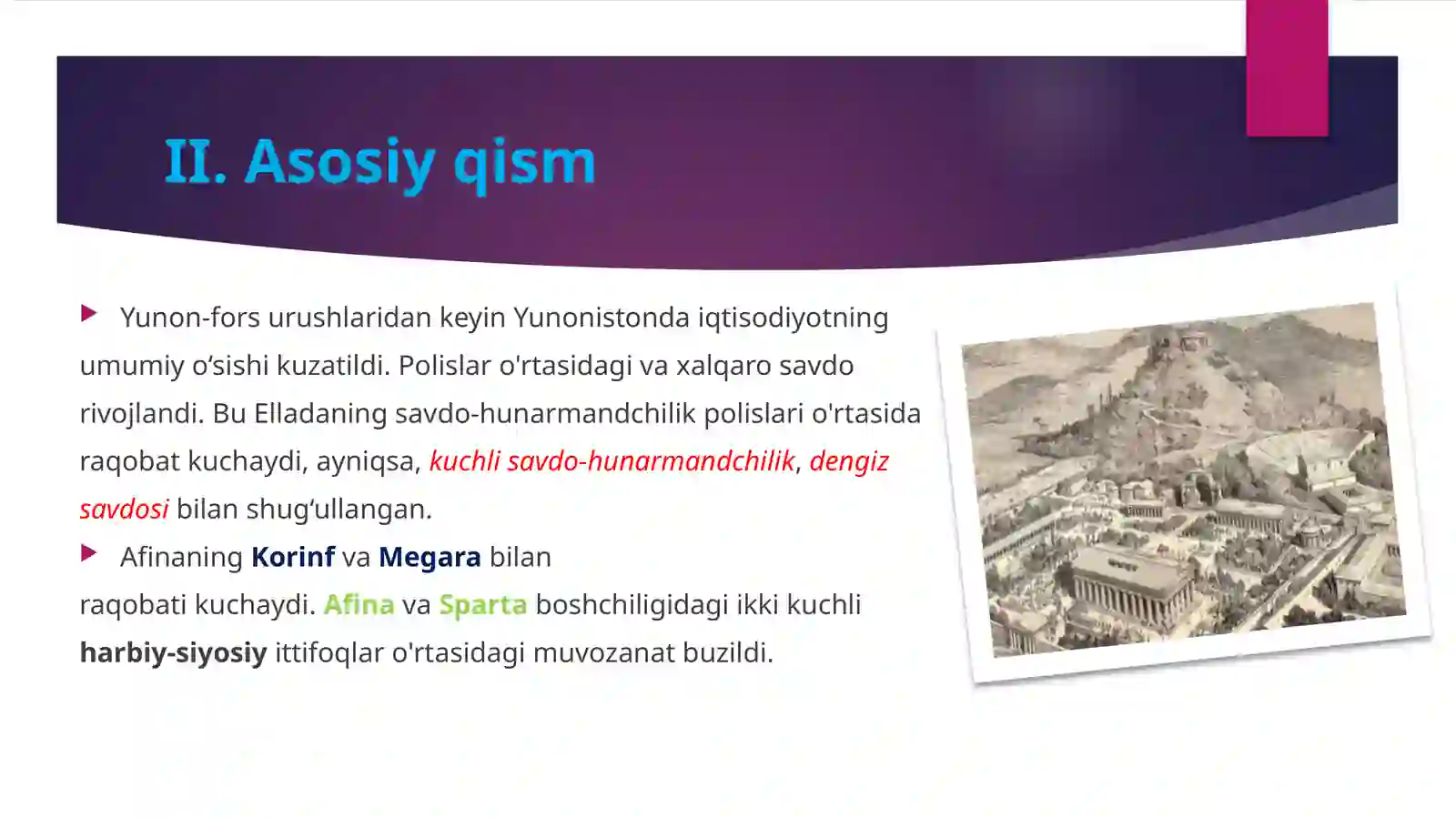 II. Asosiy qism

Yunon-fors urushlaridan keyin Yunonistonda iqtisodiyotning umumiy o‘sishi kuzatildi. Polislar o'rtasidagi va xalqaro savdo rivojlandi. Bu Elladaning savdo-hunarmandchilik polislari o'rtasida raqobat kuchaydi, ayniqsa, kuchli savdo-hunarmandchilik, dengiz savdosi bilan shug‘ullangan.

Afinaning Korinf va Megara bilan raqobati kuchaydi. Afina va Sparta boshchiligidagi ikki kuchli harbiy-siyosiy ittifoqlar o'rtasidagi muvozanat buzildi.